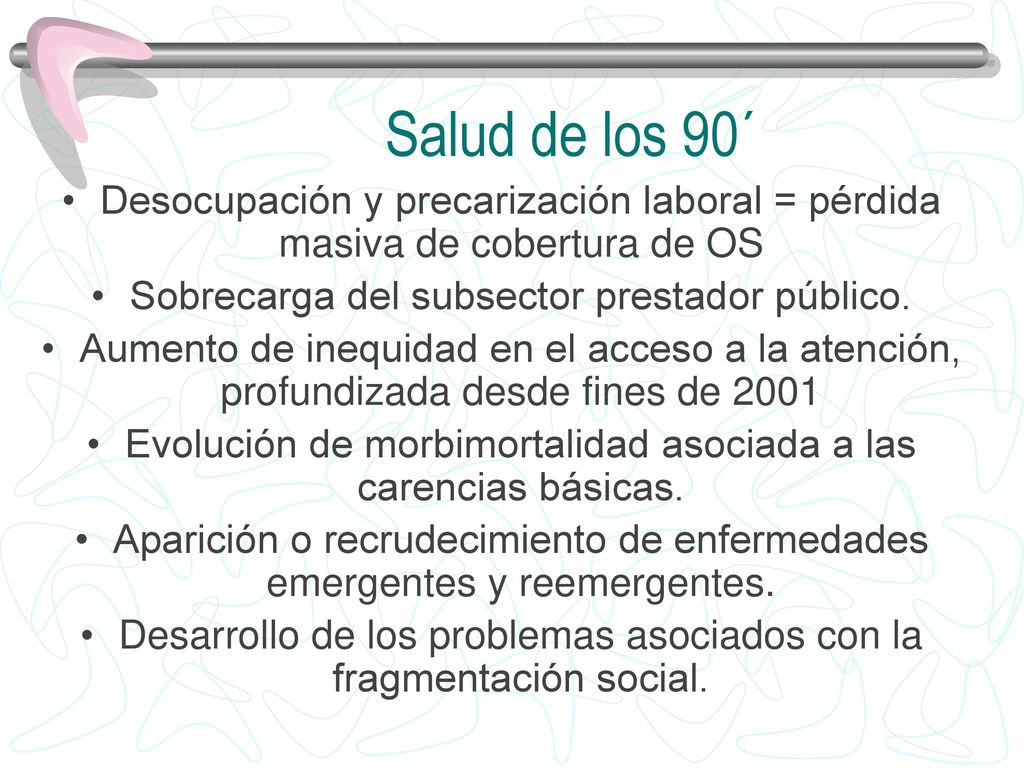 Salud de los 90´

• Desocupación y precarización laboral = pérdida masiva de cobertura de OS
• Sobrecarga del subsector prestador público.
• Aumento de inequidad en el acceso a la atención, profundizada desde fines de 2001
• Evolución de morbimortalidad asociada a las carencias básicas.
• Aparición o recrudecimiento de enfermedades emergentes y reemergentes.
• Desarrollo de los problemas asociados con la fragmentación social.